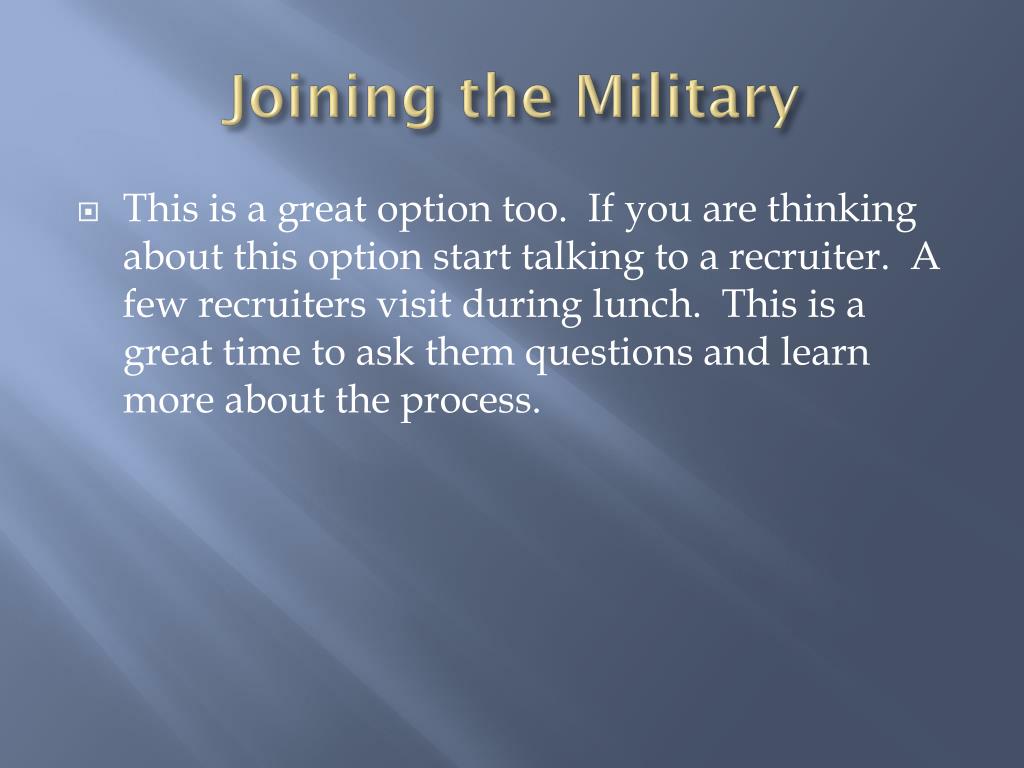 Joining the Military

This is a great option too. If you are thinking about this option start talking to a recruiter. A few recruiters visit during lunch. This is a great time to ask them questions and learn more about the process.